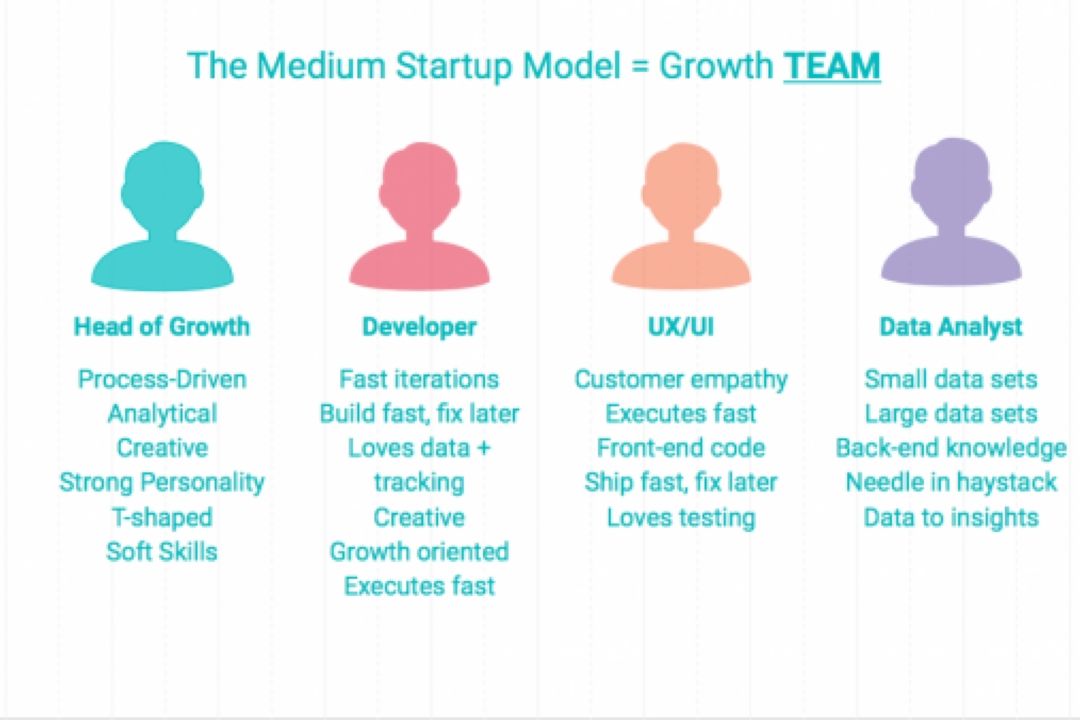 The Medium Startup Model = Growth TEAM

Head of Growth

Process-Driven
Analytical
Creative
Strong Personality
T-shaped
Soft Skills

Developer

Fast iterations
Build fast, fix later
Loves data + tracking
Creative
Growth oriented
Executes fast

UX/UI

Customer empathy
Executes fast
Front-end code
Ship fast, fix later
Loves testing

Data Analyst

Small data sets
Large data sets
Back-end knowledge
Needle in haystack
Data to insights